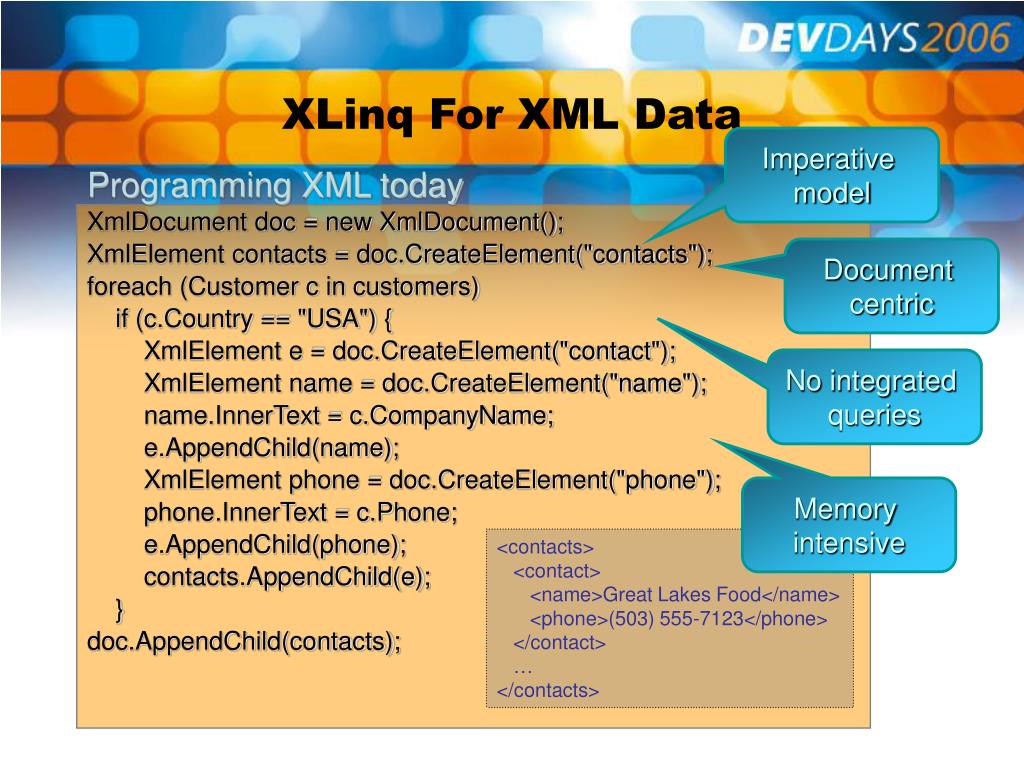 DEVDAYS2006

XLinq For XML Data

Programming XML today

XmlDocument doc = new XmlDocument();
XmlElement contacts = doc.CreateElement("contacts");
foreach (Customer c in customers)
if (c.Country == "USA") {
XmlElement e = doc.CreateElement("contact");
XmlElement name = doc.CreateElement("name");
name.InnerText = c.CompanyName;
e.AppendChild(name);
XmlElement phone = doc.CreateElement("phone");
phone.InnerText = c.Phone;
e.AppendChild(phone);
contacts.AppendChild(e);
}
doc.AppendChild(contacts);

Imperative model

Document centric

No integrated queries

Memory intensive

<contacts>
<contact>
<name>Great Lakes Food</name>
<phone>(503) 555-7123</phone>
</contact>
…
</contacts>